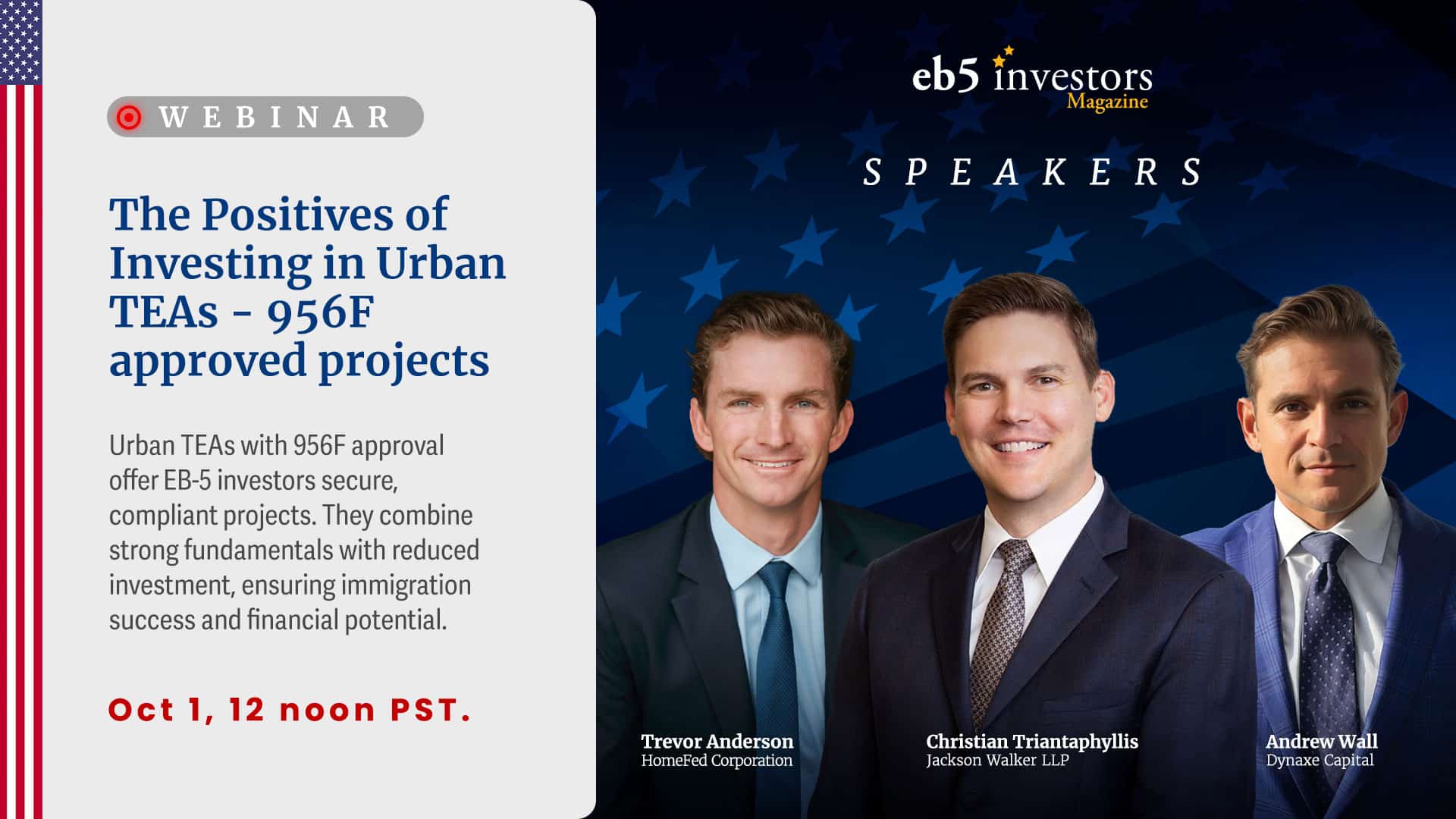 WEBINAR

The Positives of Investing in Urban TEAs - 956F approved projects

Urban TEAs with 956F approval offer EB-5 investors secure, compliant projects. They combine strong fundamentals with reduced investment, ensuring immigration success and financial potential.

Oct 1, 12 noon PST.

eb5 investors Magazine

SPEAKERS

Trevor Anderson
HomeFed Corporation

Christian Triantaphyllis
Jackson Walker LLP

Andrew Wall
Dynaxe Capital